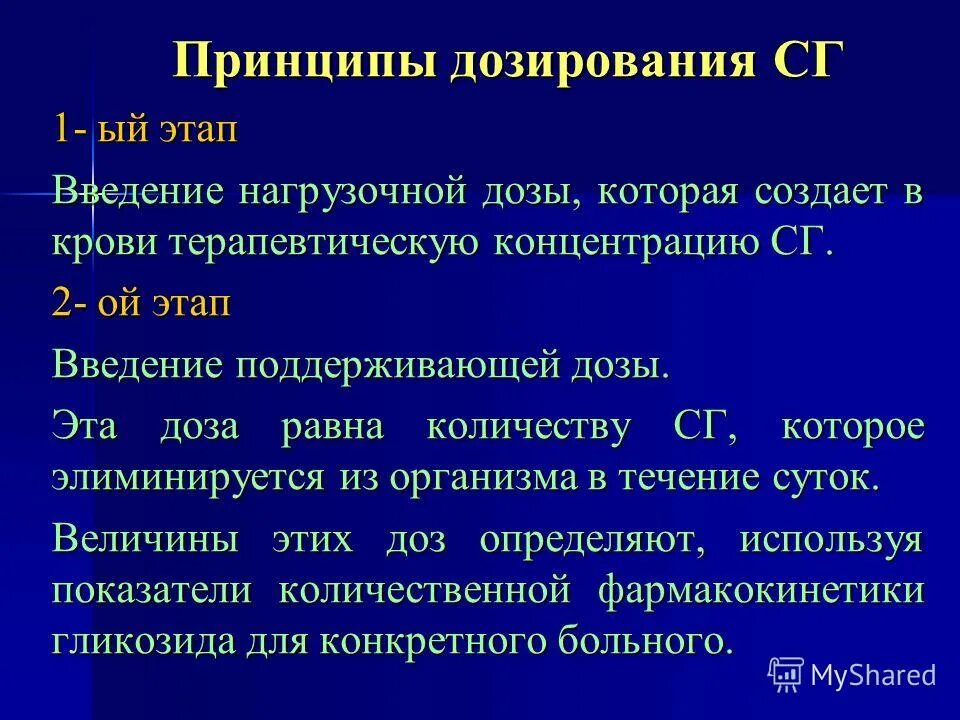 Принципы дозирования СГ

1- ый этап

Введение нагрузочной дозы, которая создает в крови терапевтическую концентрацию СГ.

2- ой этап

Введение поддерживающей дозы.

Эта доза равна количеству СГ, которое элиминируется из организма в течение суток.

Величины этих доз определяют, используя показатели количественной фармакокинетики гликозида для конкретного больного.

MyShared